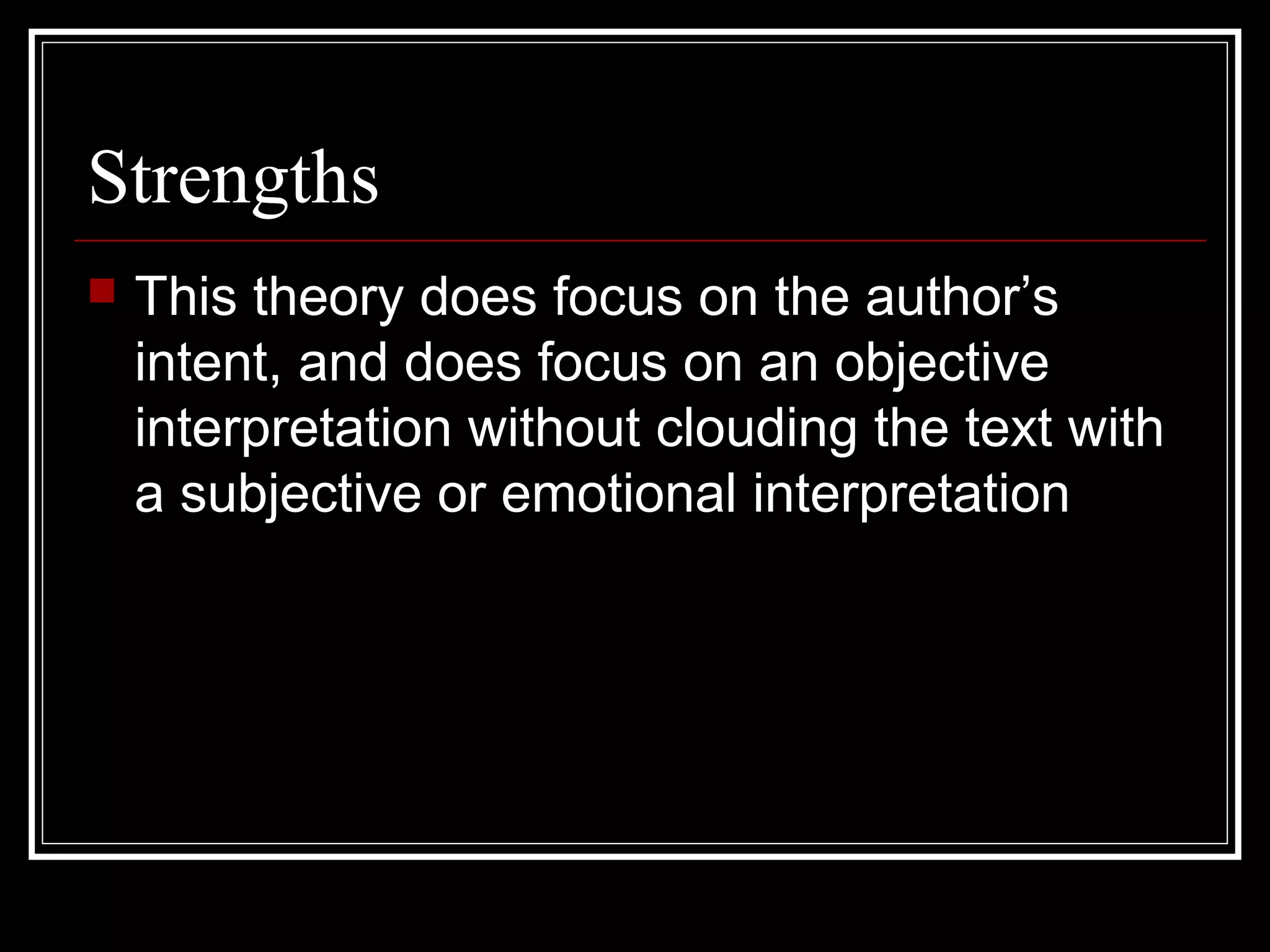 Strengths

This theory does focus on the author’s intent, and does focus on an objective interpretation without clouding the text with a subjective or emotional interpretation